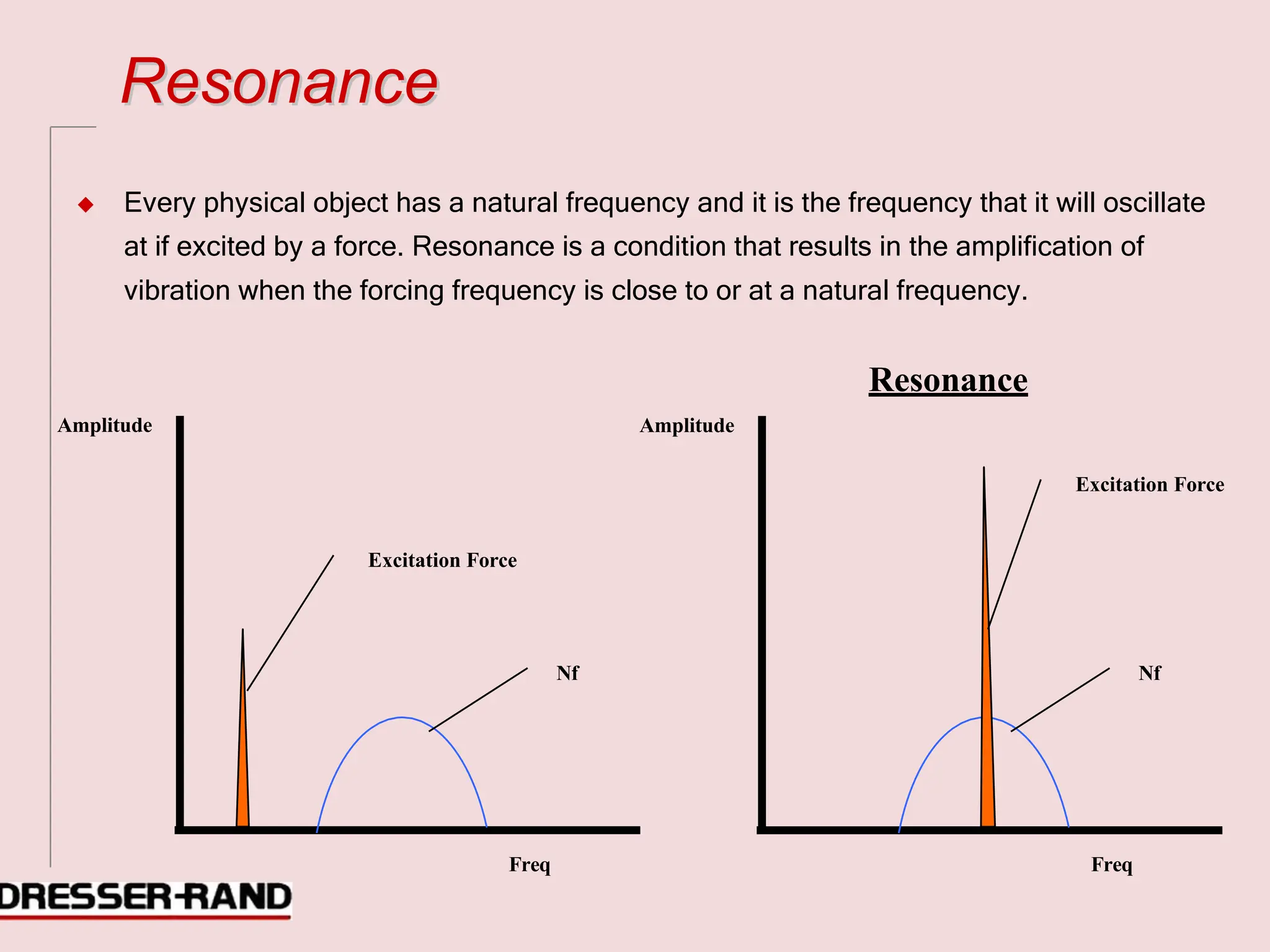 Resonance

◆ Every physical object has a natural frequency and it is the frequency that it will oscillate at if excited by a force. Resonance is a condition that results in the amplification of vibration when the forcing frequency is close to or at a natural frequency.

Amplitude

Excitation Force

Nf

Freq

Resonance

Amplitude

Excitation Force

Nf

Freq

DRESSER-RAND